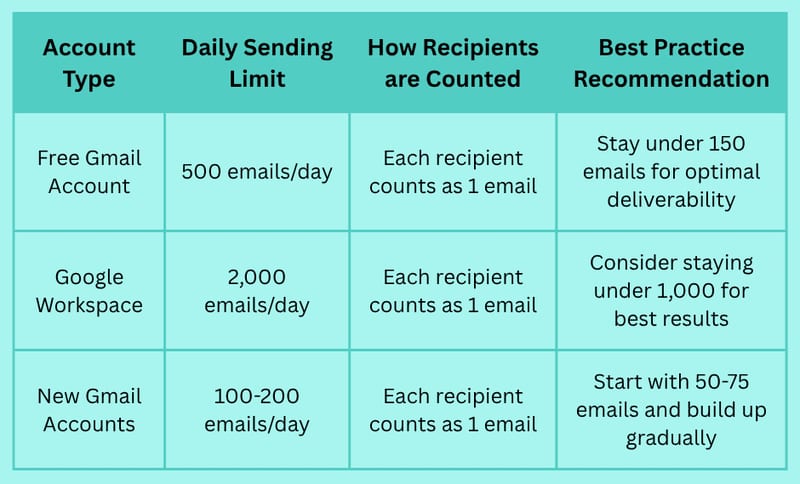 | Account Type | Daily Sending Limit | How Recipients are Counted | Best Practice Recommendation |
|---|---|---|---|
| Free Gmail Account | 500 emails/day | Each recipient counts as 1 email | Stay under 150 emails for optimal deliverability |
| Google Workspace | 2,000 emails/day | Each recipient counts as 1 email | Consider staying under 1,000 for best results |
| New Gmail Accounts | 100-200 emails/day | Each recipient counts as 1 email | Start with 50-75 emails and build up gradually |